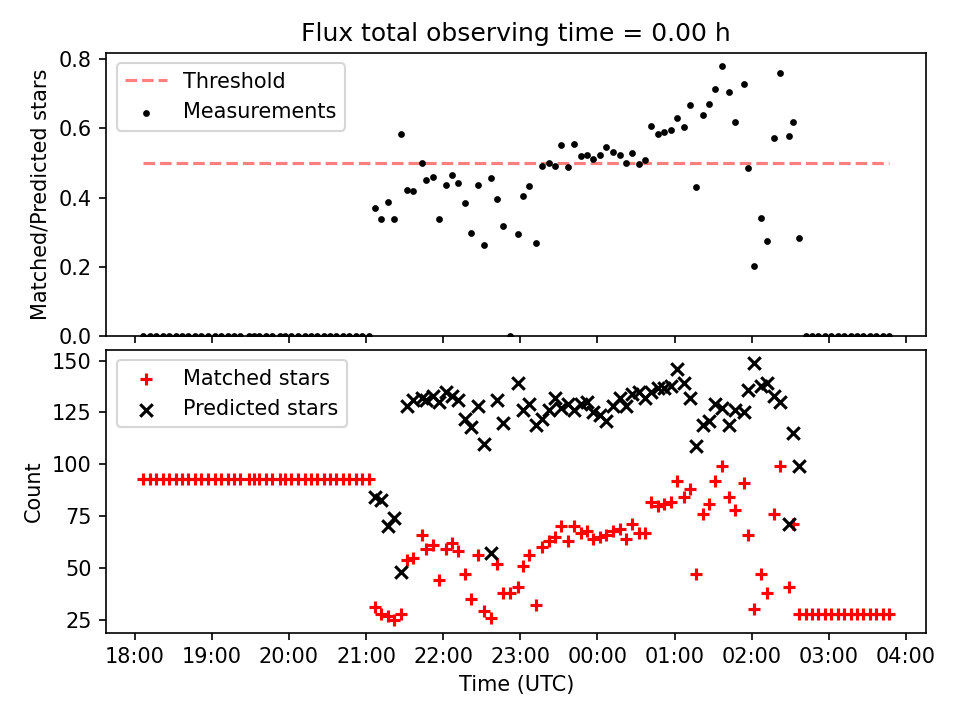 Flux total observing time = 0.00 h

Threshold
Measurements

Matched/Predicted stars

0.8
0.6
0.4
0.2
0.0

Matched stars
Predicted stars

Count

150
125
100
75
50
25

18:00 19:00 20:00 21:00 22:00 23:00 00:00 01:00 02:00 03:00 04:00

Time (UTC)